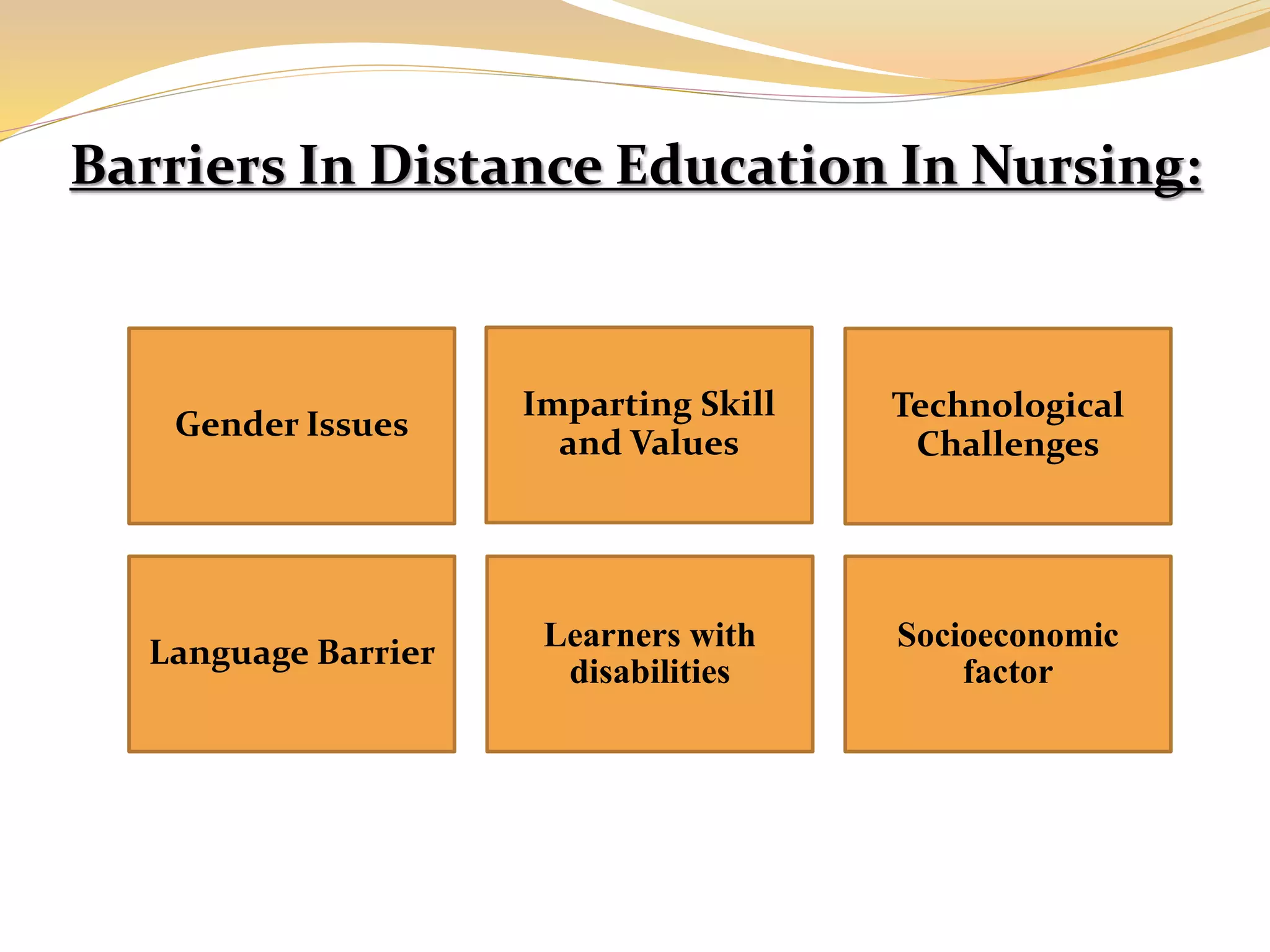 Barriers In Distance Education In Nursing:

Gender Issues

Imparting Skill and Values

Technological Challenges

Language Barrier

Learners with disabilities

Socioeconomic factor